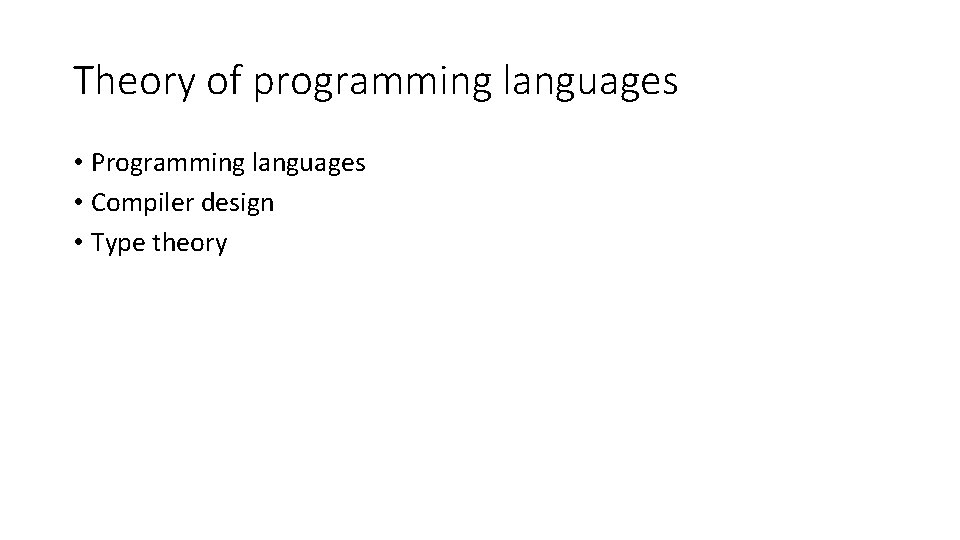 Theory of programming languages

• Programming languages
• Compiler design
• Type theory